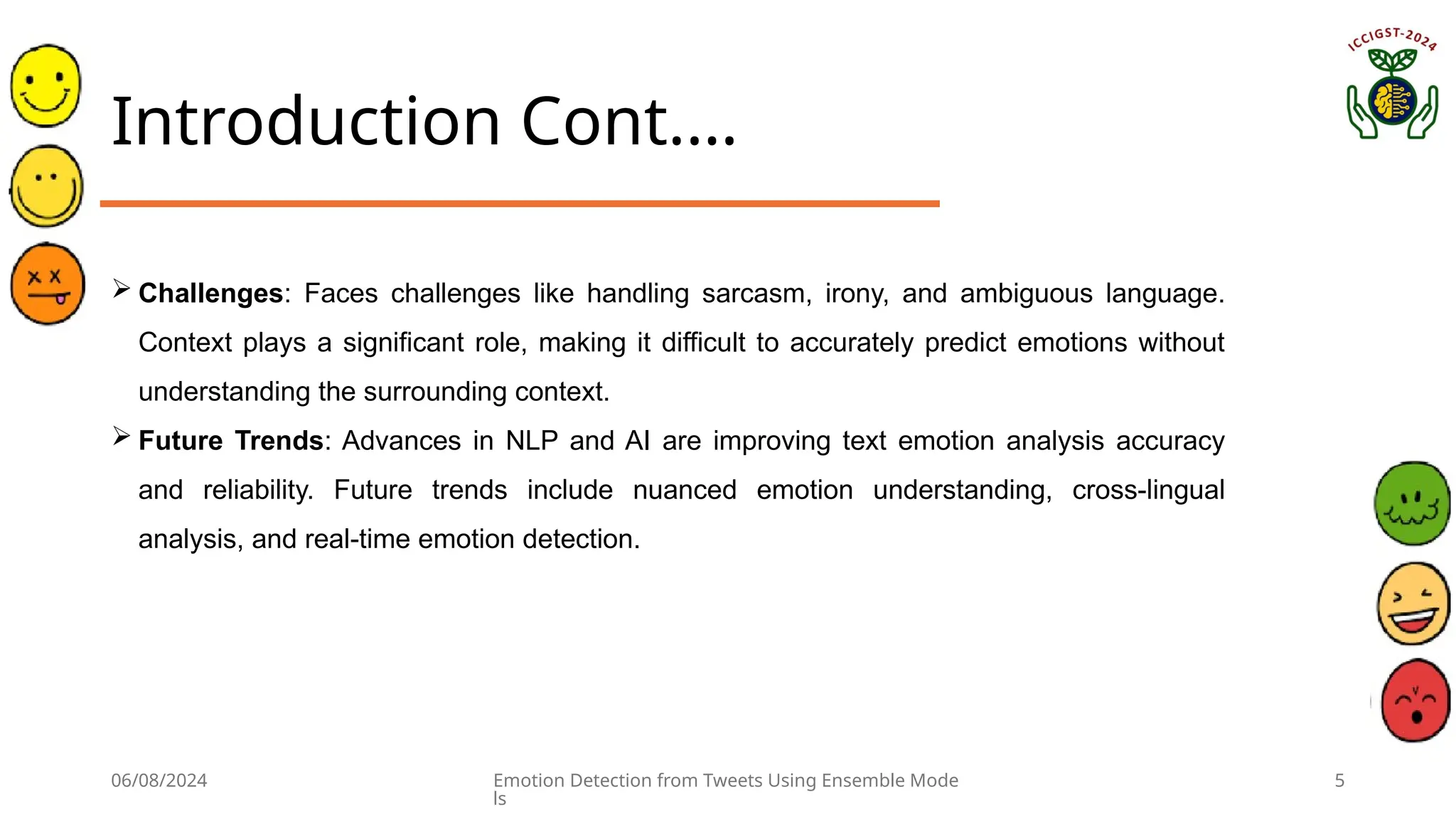 ICCIGST-2024

Introduction Cont….

➢ **Challenges**: Faces challenges like handling sarcasm, irony, and ambiguous language. Context plays a significant role, making it difficult to accurately predict emotions without understanding the surrounding context.

➢ **Future Trends**: Advances in NLP and AI are improving text emotion analysis accuracy and reliability. Future trends include nuanced emotion understanding, cross-lingual analysis, and real-time emotion detection.

06/08/2024

Emotion Detection from Tweets Using Ensemble Models

5